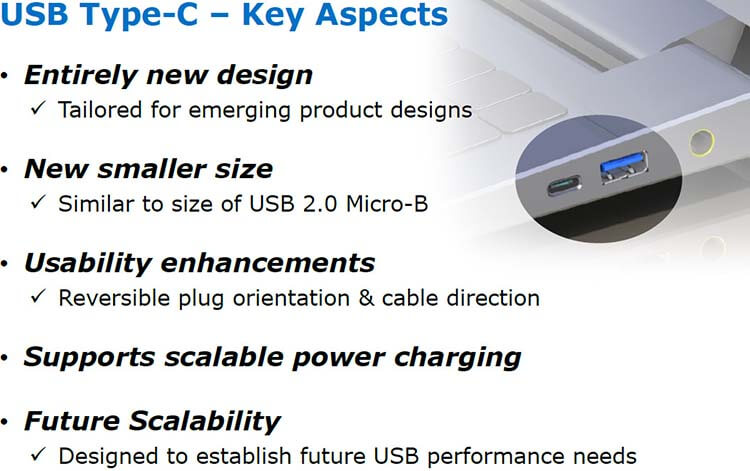 USB Type-C – Key Aspects

• Entirely new design
✓ Tailored for emerging product designs

• New smaller size
✓ Similar to size of USB 2.0 Micro-B

• Usability enhancements
✓ Reversible plug orientation & cable direction

• Supports scalable power charging

• Future Scalability
✓ Designed to establish future USB performance needs